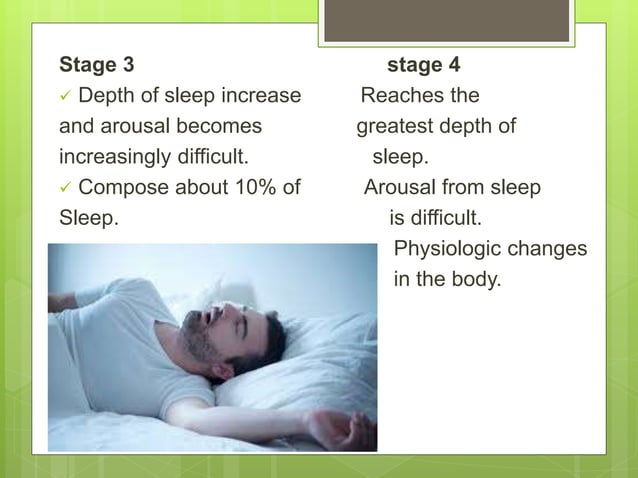 Stage 3

✓ Depth of sleep increase and arousal becomes increasingly difficult.

✓ Compose about 10% of Sleep.

stage 4

Reaches the greatest depth of sleep.

Arousal from sleep is difficult.

Physiologic changes in the body.